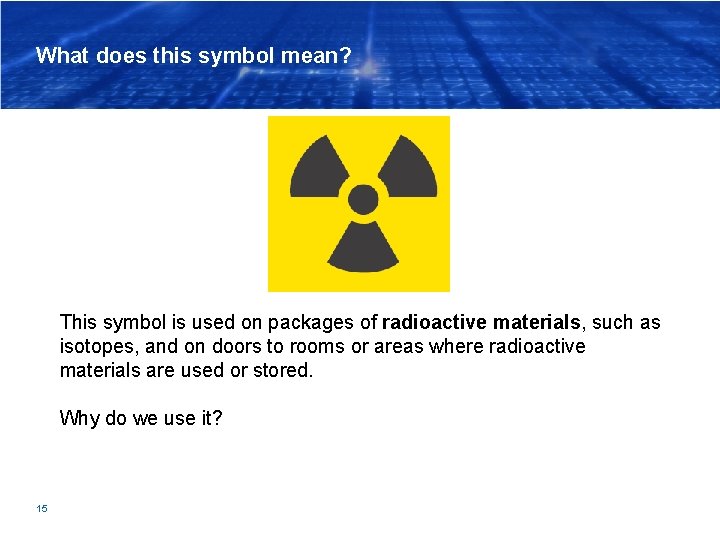 What does this symbol mean?

This symbol is used on packages of radioactive materials, such as isotopes, and on doors to rooms or areas where radioactive materials are used or stored.

Why do we use it?

15